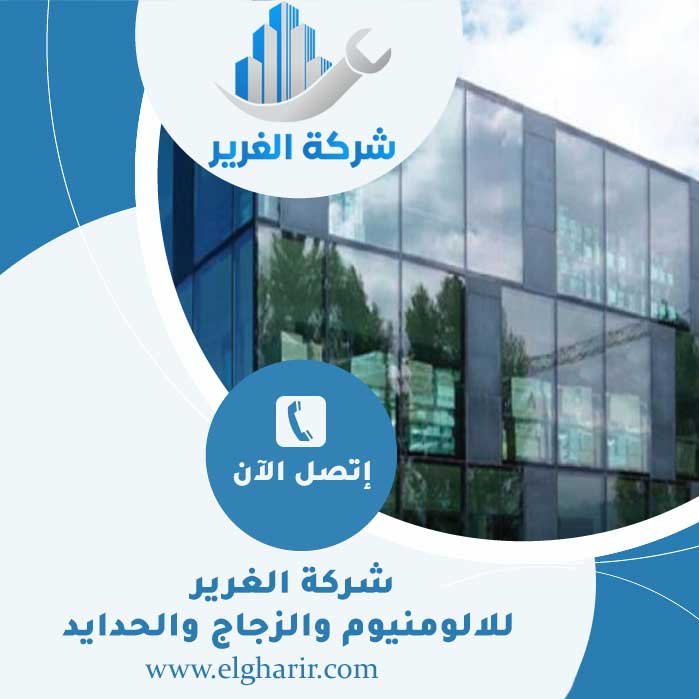 شركة الغرير

إتصل الآن

شركة الغرير
للالومنيوم والزجاج والحدايد

www.elgharir.com